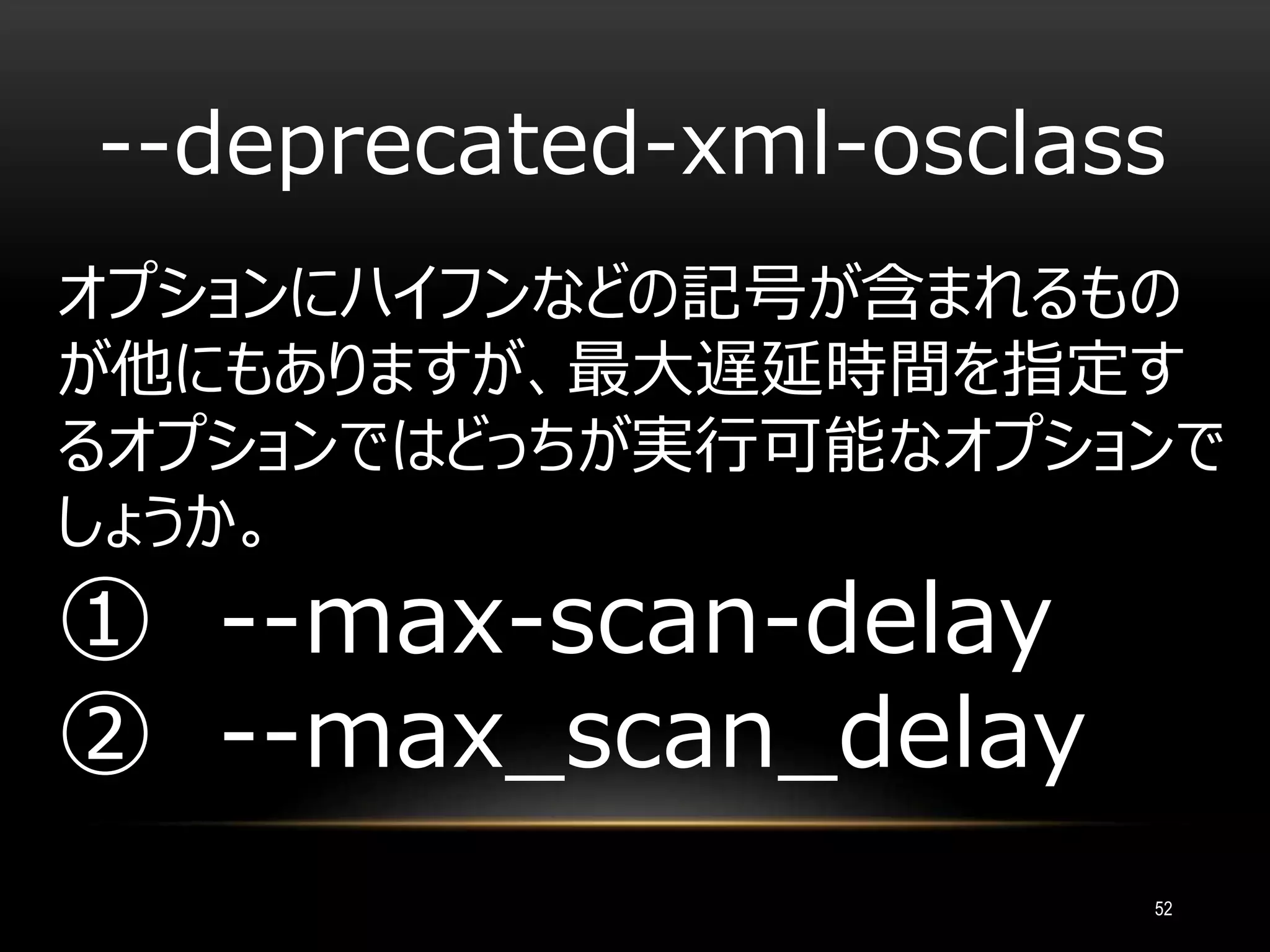 --deprecated-xml-osclass

オプションにハイフンなどの記号が含まれるものが他にもありますが、最大遅延時間を指定するオプションではどっちが実行可能なオプションでしょうか。

① --max-scan-delay
② --max_scan_delay

52